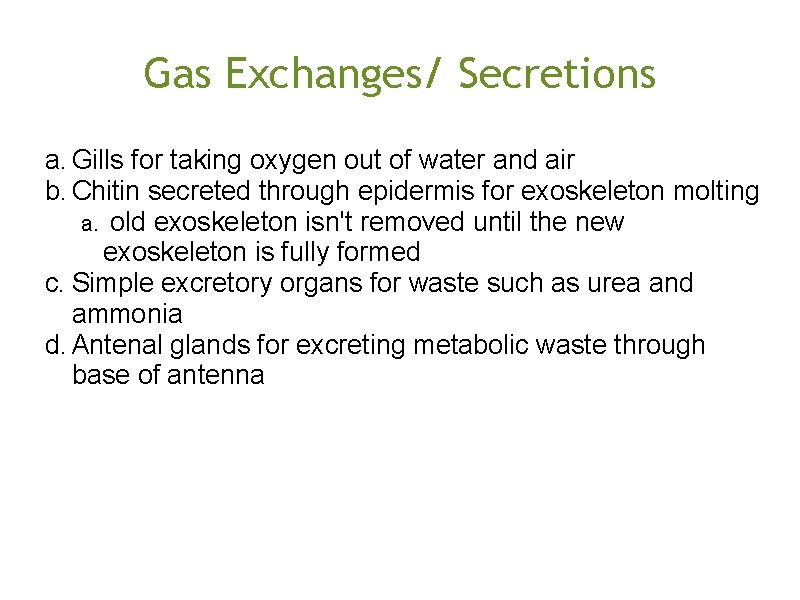 Gas Exchanges/ Secretions

a. Gills for taking oxygen out of water and air
b. Chitin secreted through epidermis for exoskeleton molting
  a. old exoskeleton isn't removed until the new exoskeleton is fully formed
c. Simple excretory organs for waste such as urea and ammonia
d. Antenal glands for excreting metabolic waste through base of antenna